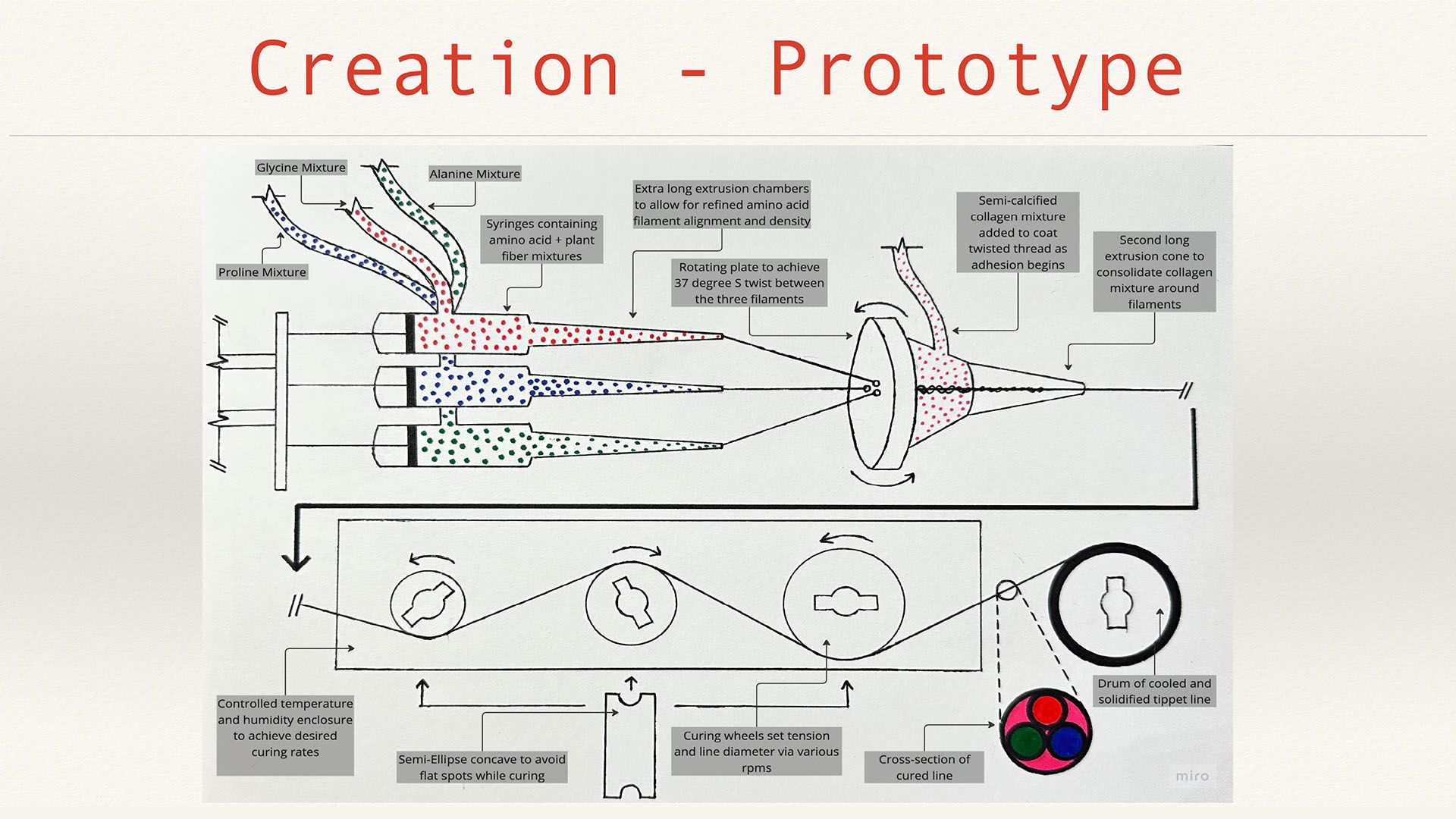 Creation - Prototype

Glycine Mixture

Alanine Mixture

Proline Mixture

Syringes containing amino acid + plant fiber mixtures

Extra long extrusion chambers to allow for refined amino acid filament alignment and density

Rotating plate to achieve 37 degree S twist between the three filaments

Semi-calcified collagen mixture added to coat twisted thread as adhesion begins

Second long extrusion cone to consolidate collagen mixture around filaments

Controlled temperature and humidity enclosure to achieve desired curing rates

Semi-Ellipse concave to avoid flat spots while curing

Curing wheels set tension and line diameter via various rpms

Cross-section of cured line

Drum of cooled and solidified tippet line

miro